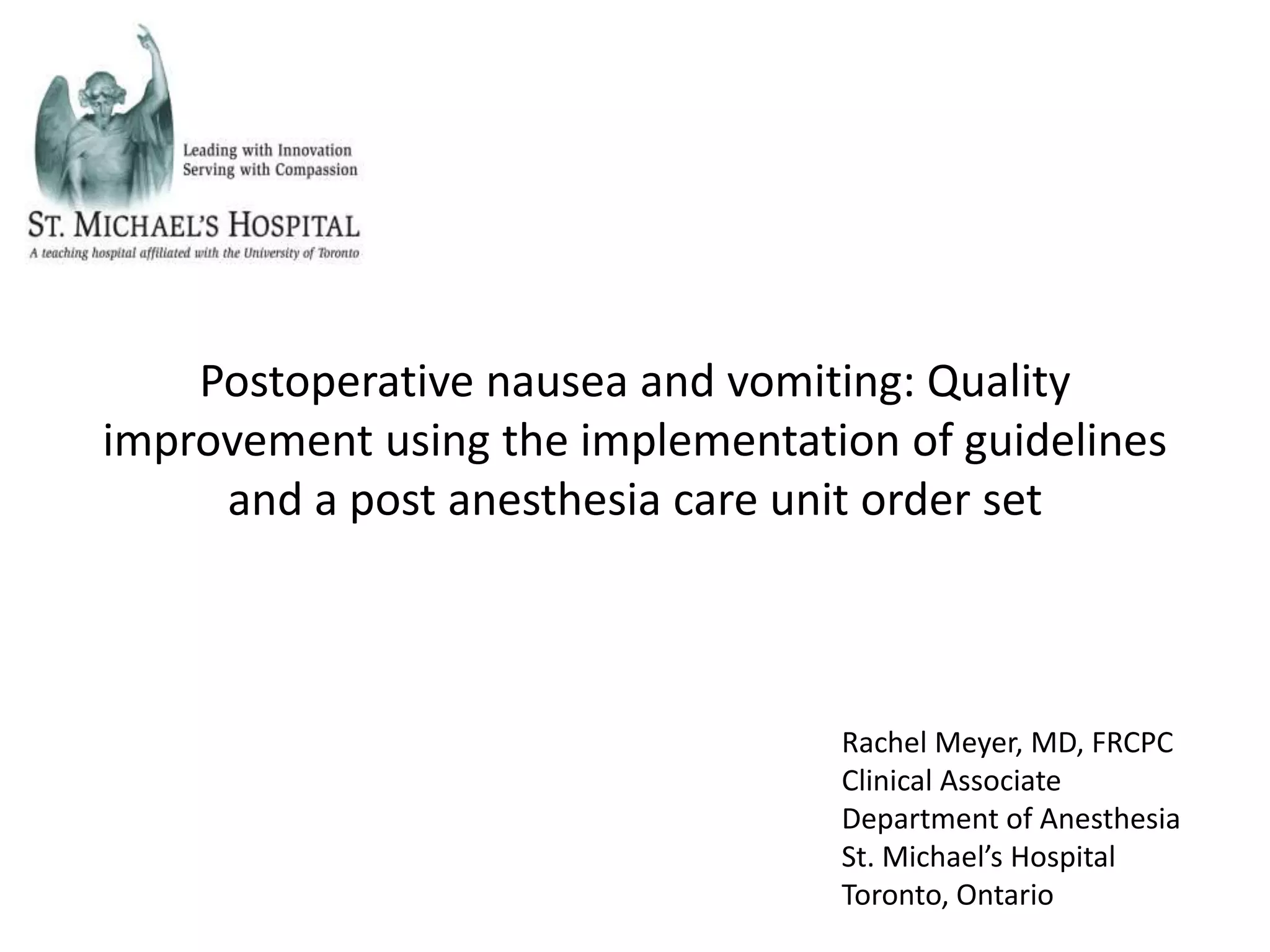 Leading with Innovation
Serving with Compassion

ST. MICHAEL'S HOSPITAL
A teaching hospital affiliated with the University of Toronto

Postoperative nausea and vomiting: Quality improvement using the implementation of guidelines and a post anesthesia care unit order set

Rachel Meyer, MD, FRCPC
Clinical Associate
Department of Anesthesia
St. Michael's Hospital
Toronto, Ontario